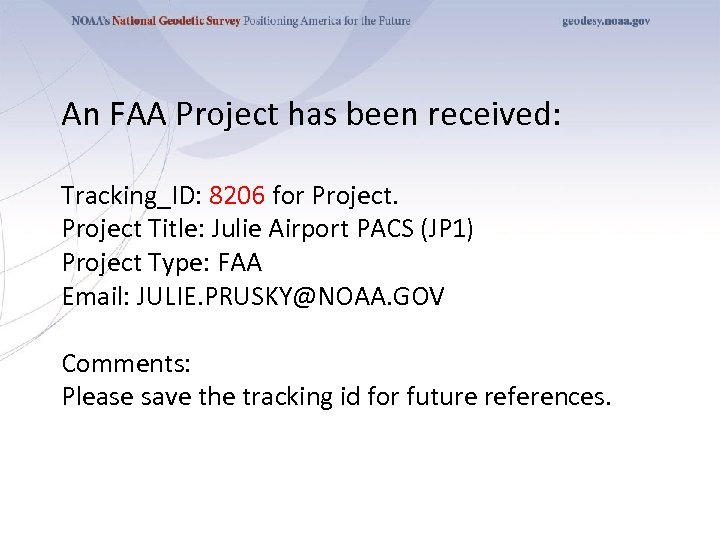 NOAA's National Geodetic Survey Positioning America for the Future geodesy.noaa.gov

An FAA Project has been received:

Tracking_ID: 8206 for Project.
Project Title: Julie Airport PACS (JP1)
Project Type: FAA
Email: JULIE.PRUSKY@NOAA.GOV

Comments:
Please save the tracking id for future references.